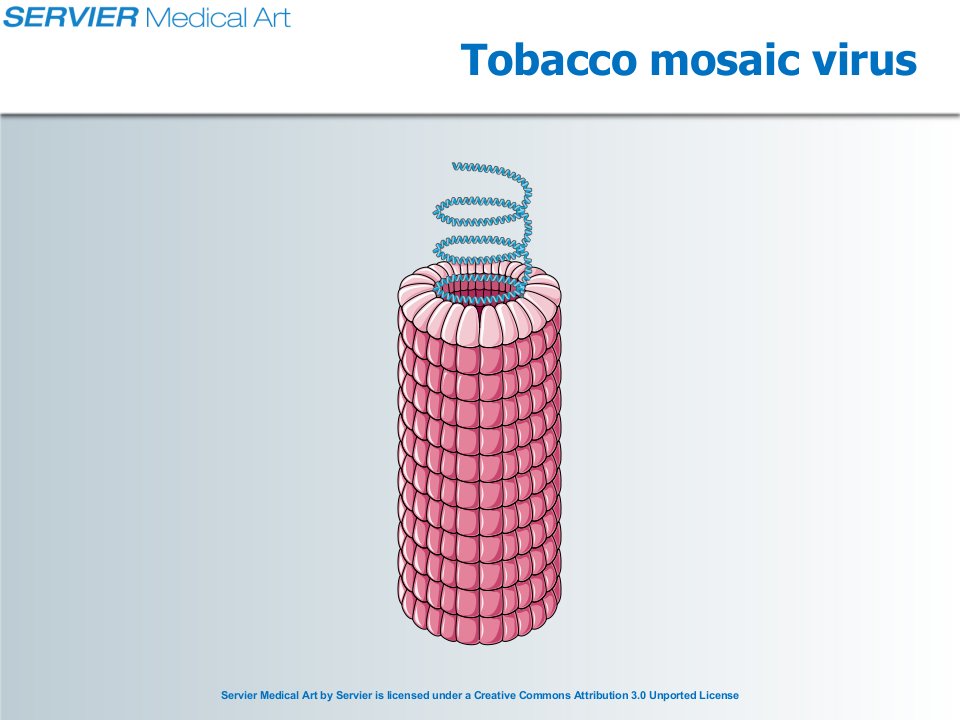 SERVIER Medical Art

Tobacco mosaic virus

Servier Medical Art by Servier is licensed under a Creative Commons Attribution 3.0 Unported License